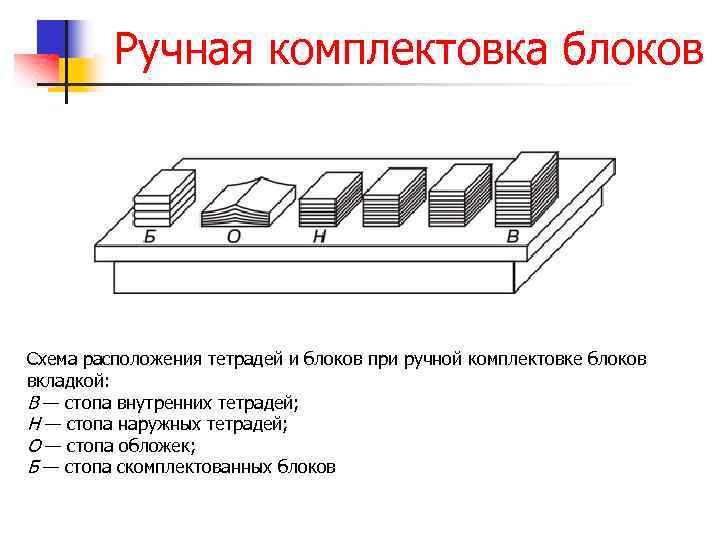 Ручная комплектовка блоков

Б
О
Н
В

Схема расположения тетрадей и блоков при ручной комплектовке блоков вкладкой:
В — стопа внутренних тетрадей;
Н — стопа наружных тетрадей;
О — стопа обложек;
Б — стопа скомплектованных блоков